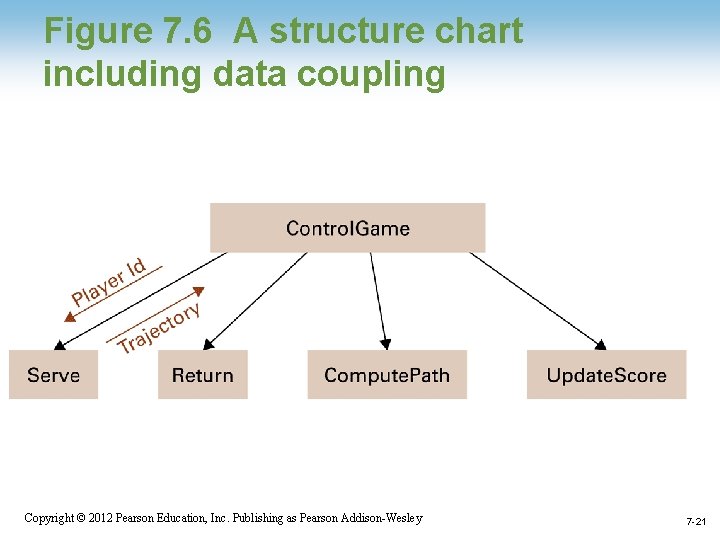 Figure 7.6 A structure chart including data coupling

ControlGame

Player Id

Trajectory

Serve

Return

ComputePath

UpdateScore

Copyright © 2012 Pearson Education, Inc. Publishing as Pearson Addison-Wesley

7-21